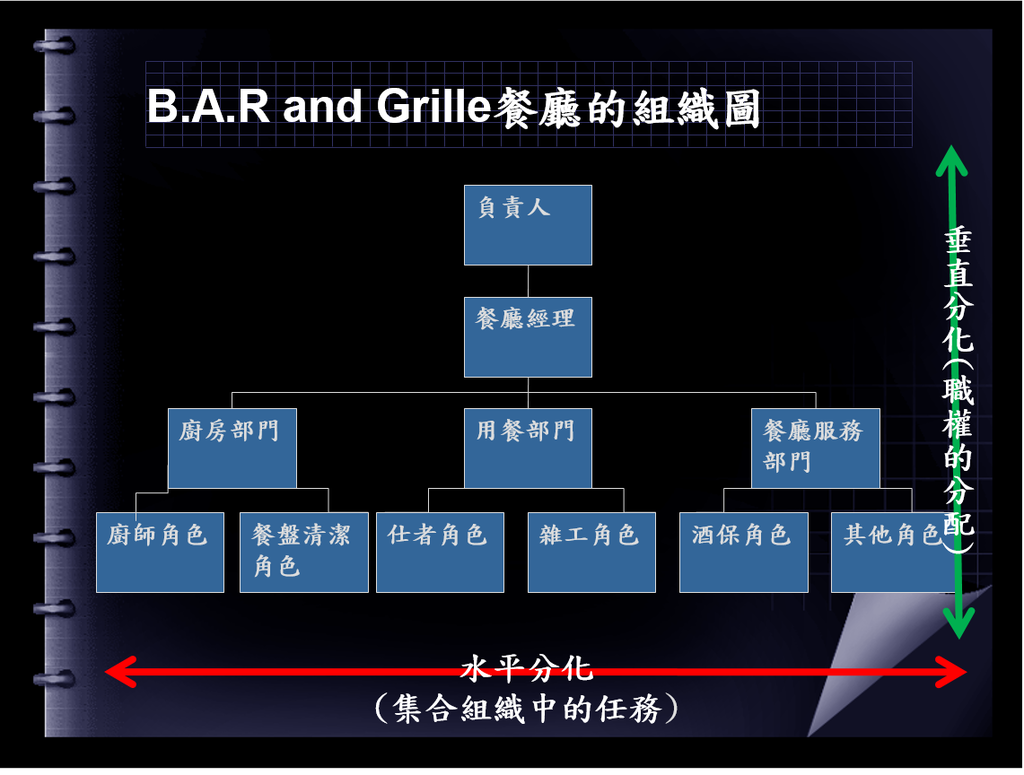 B.A.R and Grille餐廳的組織圖

負責人

餐廳經理

廚房部門

用餐部門

餐廳服務部門

廚師角色

餐盤清潔角色

仕者角色

雜工角色

酒保角色

其他角色

垂直分化(職權的分配)

水平分化
(集合組織中的任務)